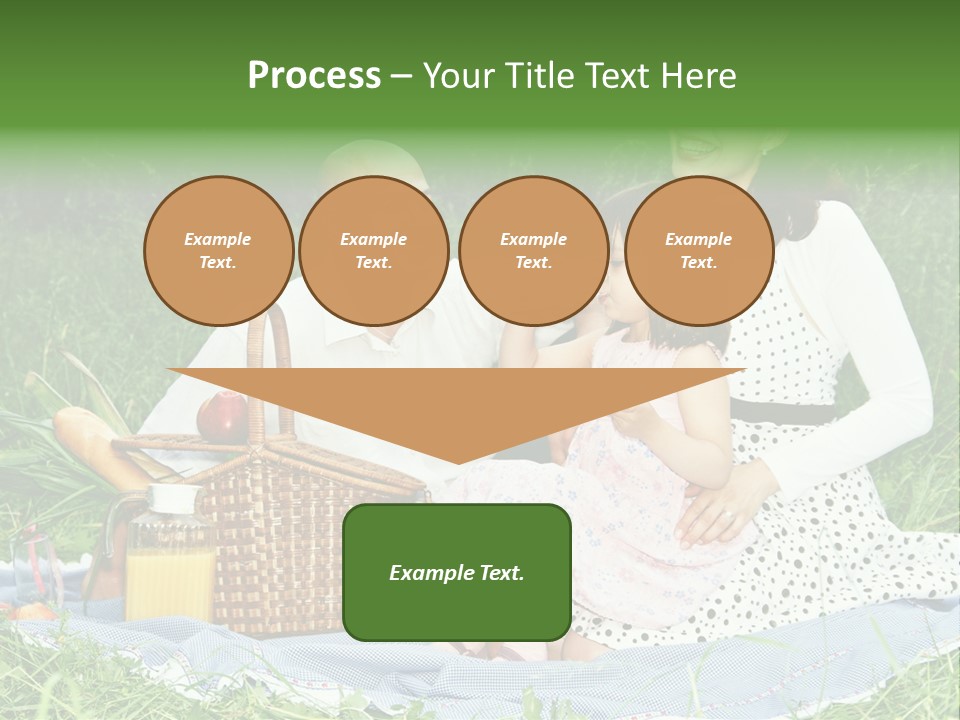 Process – Your Title Text Here

Example Text.

Example Text.

Example Text.

Example Text.

Example Text.